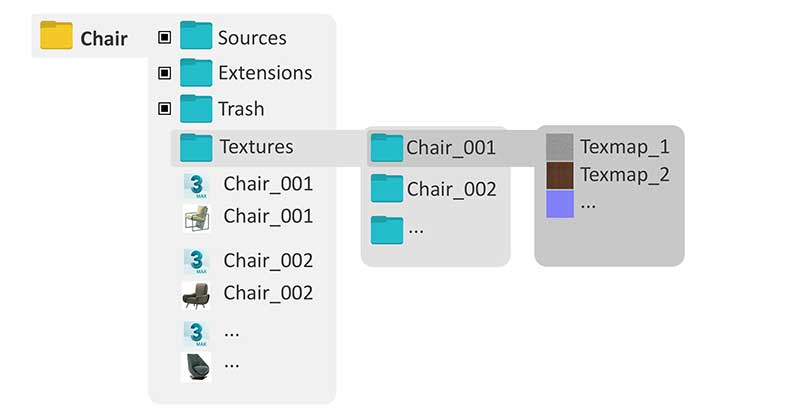 Chair

Sources
Extensions
Trash
Textures
3 MAX Chair_001
Chair_001
3 MAX Chair_002
Chair_002
3 MAX ...
...

Chair_001
Chair_002
...

Texmap_1
Texmap_2
...